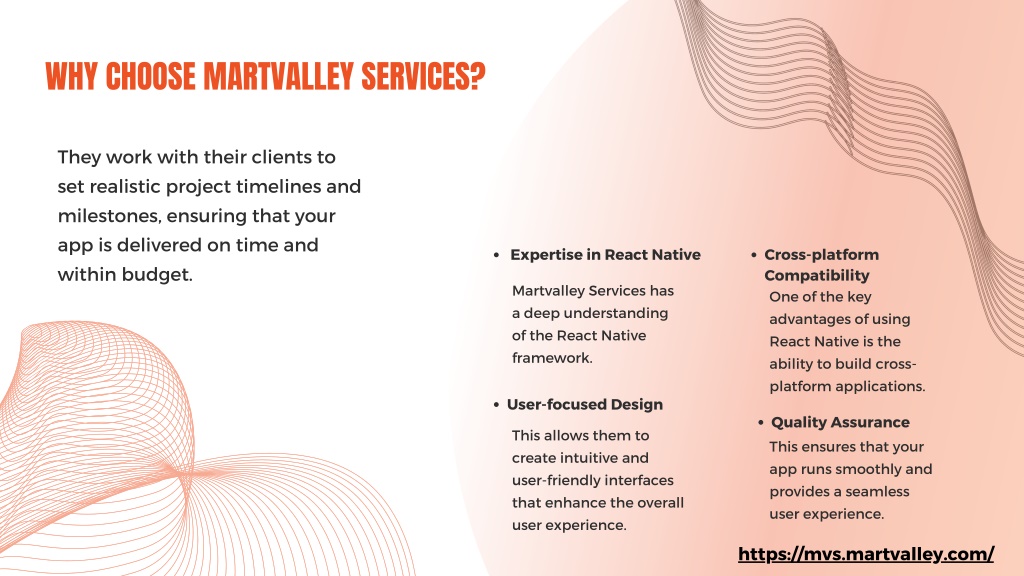 WHY CHOOSE MARTVALLEY SERVICES?

They work with their clients to set realistic project timelines and milestones, ensuring that your app is delivered on time and within budget.

• Expertise in React Native

Martvalley Services has a deep understanding of the React Native framework.

• User-focused Design

This allows them to create intuitive and user-friendly interfaces that enhance the overall user experience.

• Cross-platform Compatibility

One of the key advantages of using React Native is the ability to build cross-platform applications.

• Quality Assurance

This ensures that your app runs smoothly and provides a seamless user experience.

https://mvs.martvalley.com/